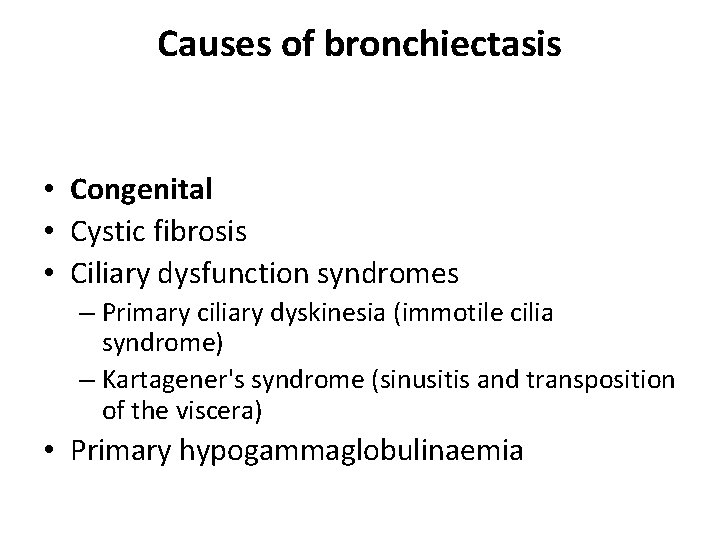 Causes of bronchiectasis

• Congenital
• Cystic fibrosis
• Ciliary dysfunction syndromes
– Primary ciliary dyskinesia (immotile cilia syndrome)
– Kartagener's syndrome (sinusitis and transposition of the viscera)
• Primary hypogammaglobulinaemia